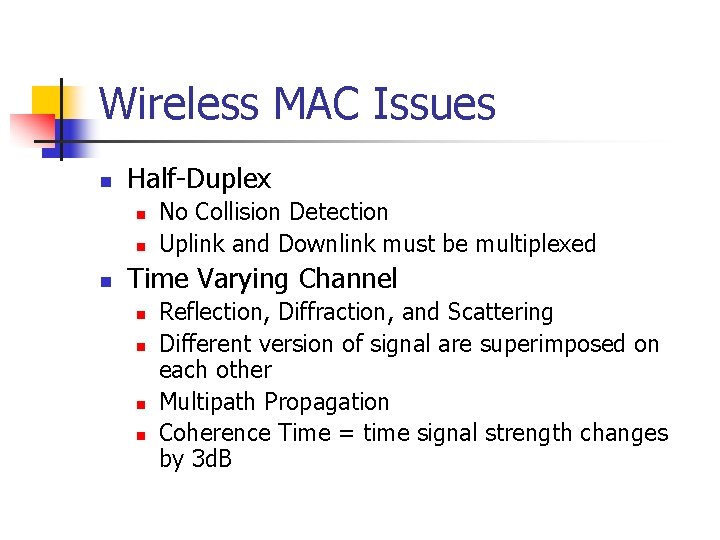 Wireless MAC Issues

• Half-Duplex
• No Collision Detection
• Uplink and Downlink must be multiplexed
• Time Varying Channel
• Reflection, Diffraction, and Scattering
• Different version of signal are superimposed on each other
• Multipath Propagation
• Coherence Time = time signal strength changes by 3dB